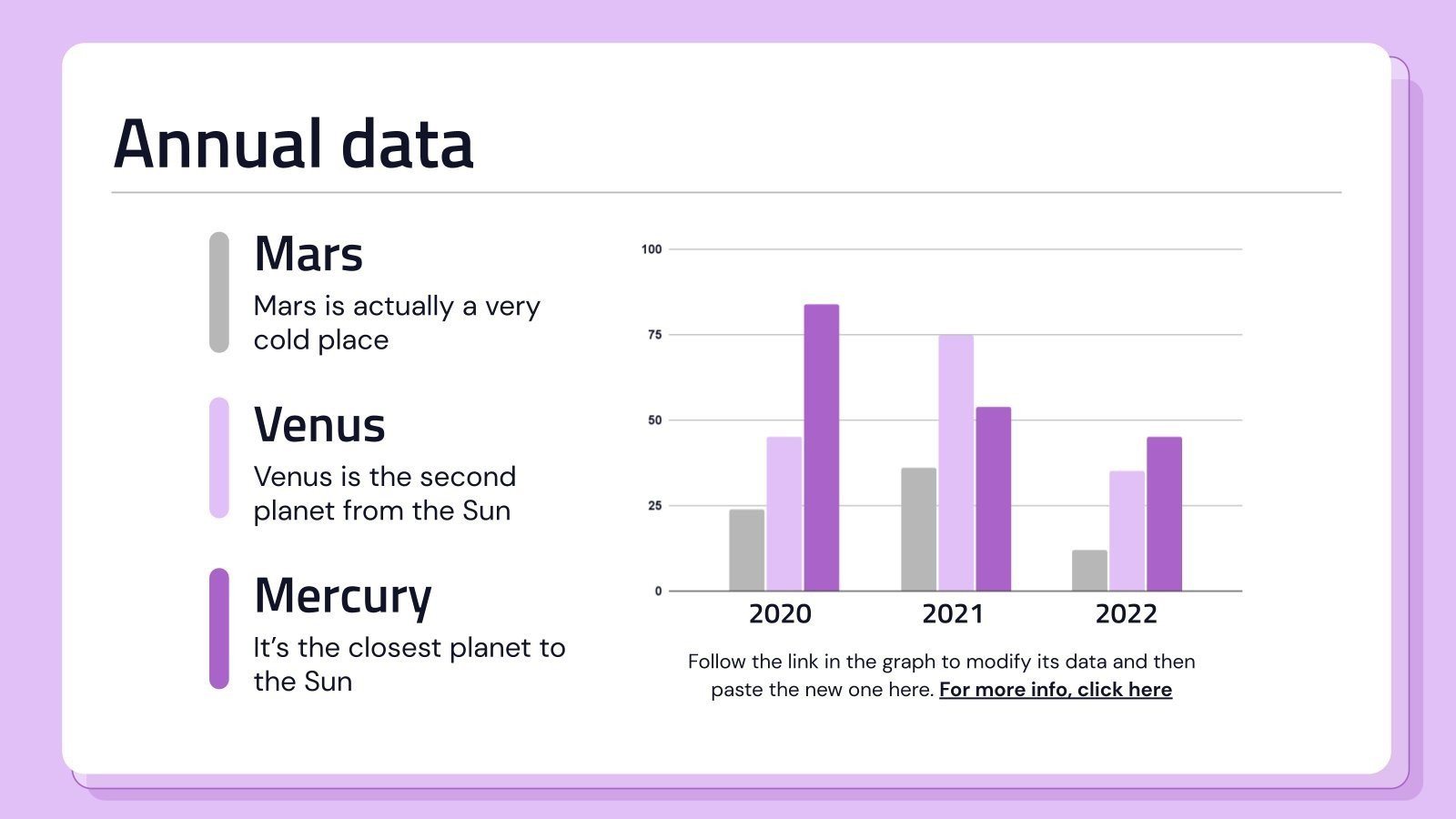 Annual data

Mars

Mars is actually a very cold place

Venus

Venus is the second planet from the Sun

Mercury

It's the closest planet to the Sun

100
75
50
25
0
2020
2021
2022

Follow the link in the graph to modify its data and then paste the new one here. For more info, click here